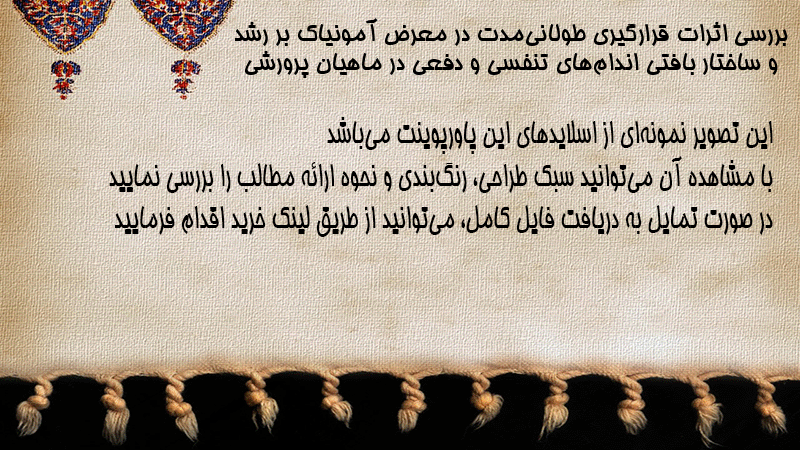 بررسی اثرات قرارگیری طولانی‌مدت در معرض آمونیاک بر رشد و ساختار بافتی اندام‌های تنفسی و دفعی در ماهیان پرورشی

این تصویر نمونه‌ای از اسلایدهای این پاورپوینت می‌باشد
با مشاهده آن می‌توانید سبک طراحی، رنگ‌بندی و نحوه ارائه مطالب را بررسی نمایید
در صورت تمایل به دریافت فایل کامل، می‌توانید از طریق لینک خرید اقدام فرمایید